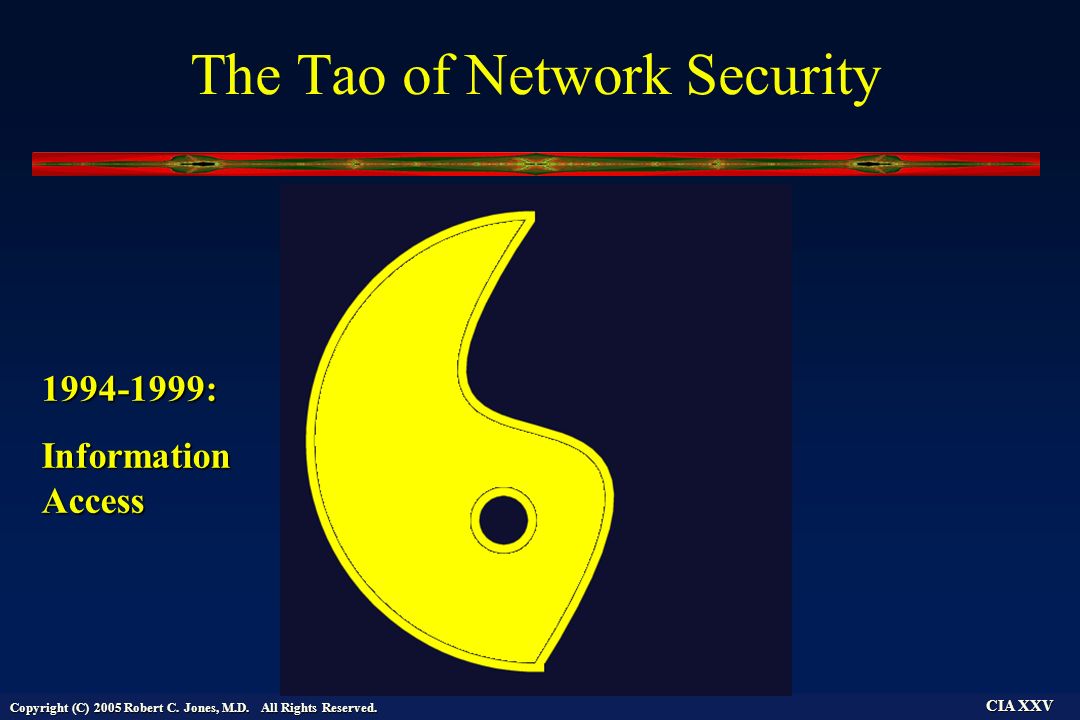 The Tao of Network Security

1994-1999:

Information Access

Copyright (C) 2005 Robert C. Jones, M.D. All Rights Reserved.

CIA XXV